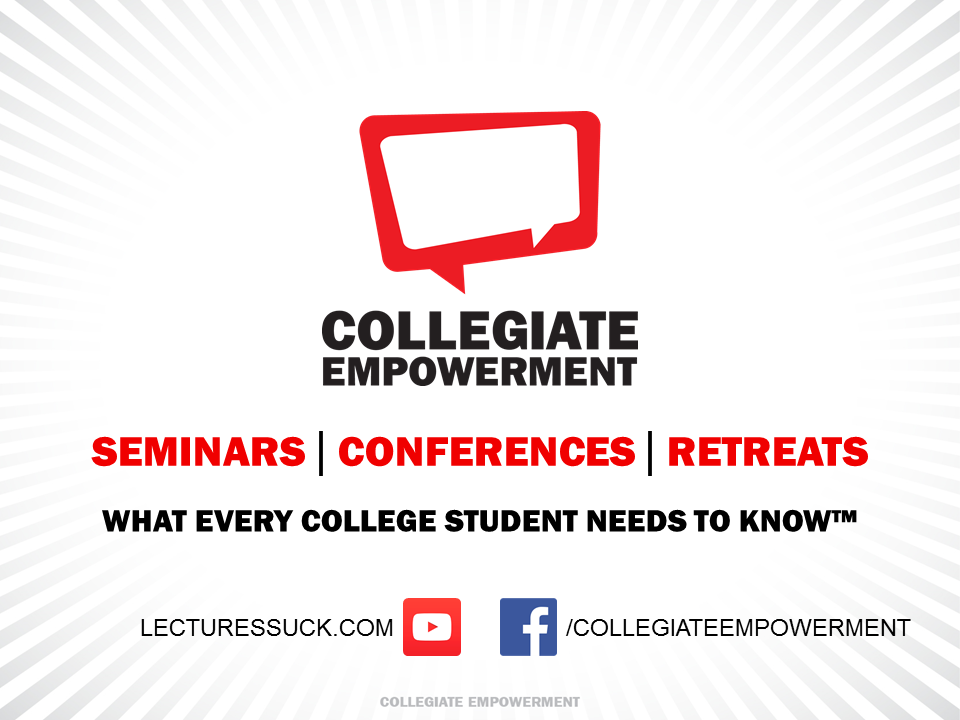 COLLEGIATE EMPOWERMENT

SEMINARS | CONFERENCES | RETREATS

WHAT EVERY COLLEGE STUDENT NEEDS TO KNOW™

LECTURESSUCK.COM

/COLLEGIATEEMPOWERMENT

COLLEGIATE EMPOWERMENT